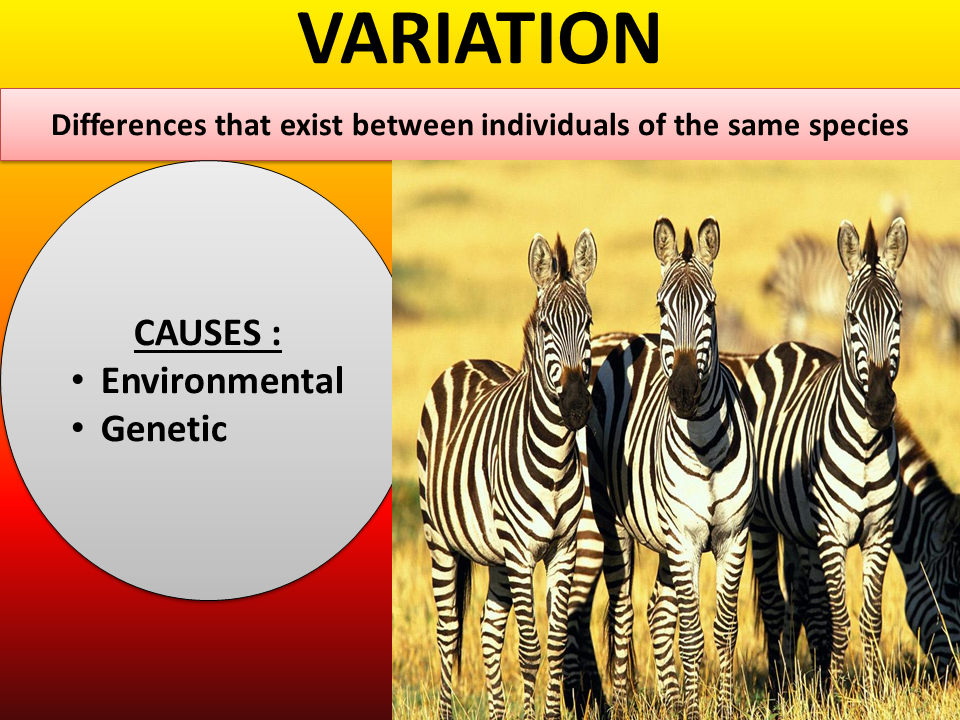 VARIATION

Differences that exist between individuals of the same species

CAUSES :
• Environmental
• Genetic